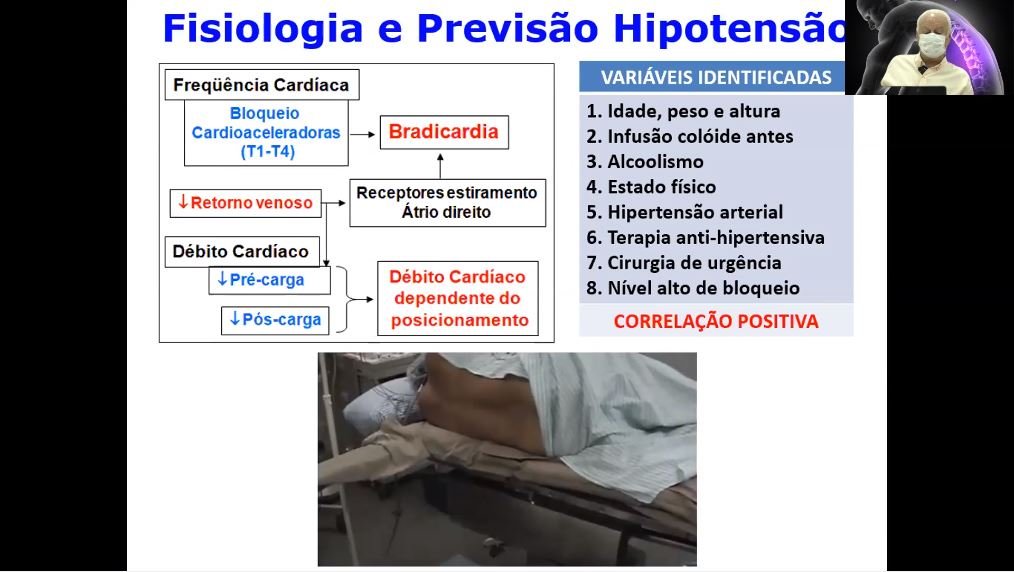 Fisiologia e Previsão Hipotensão

Freqüência Cardíaca

Bloqueio Cardioaceleradoras (T1-T4)

Bradicardia

↓Retorno venoso

Receptores estiramento Átrio direito

Débito Cardíaco

↓Pré-carga

↓Pós-carga

Débito Cardíaco dependente do posicionamento

VARIÁVEIS IDENTIFICADAS

1. Idade, peso e altura
2. Infusão colóide antes
3. Alcoolismo
4. Estado físico
5. Hipertensão arterial
6. Terapia anti-hipertensiva
7. Cirurgia de urgência
8. Nível alto de bloqueio

CORRELAÇÃO POSITIVA